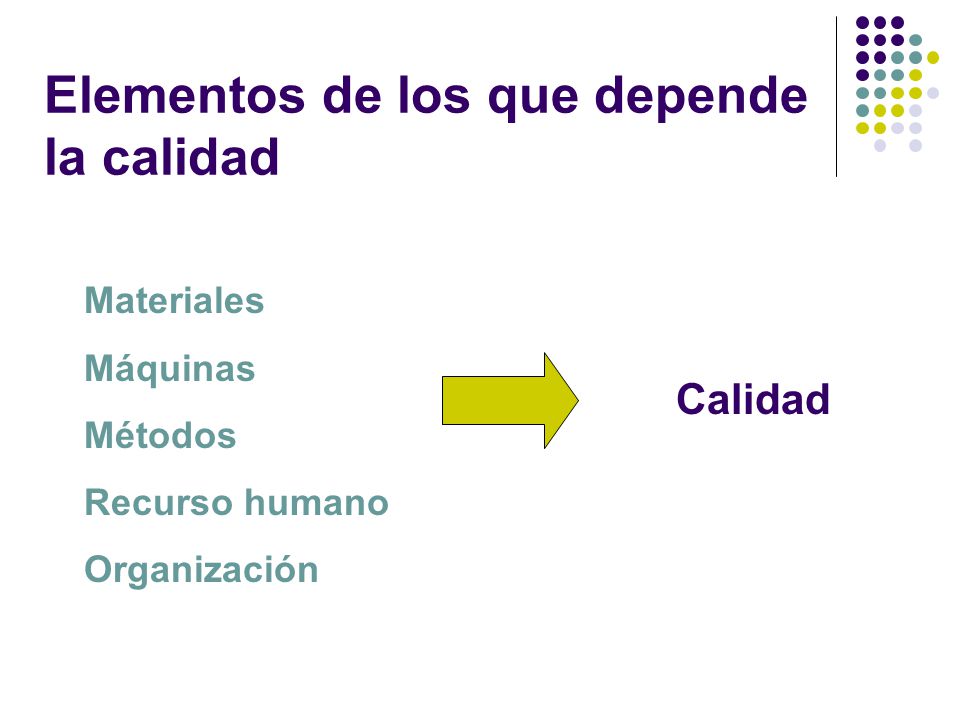 Elementos de los que depende la calidad

Materiales
Máquinas
Métodos
Recurso humano
Organización

Calidad